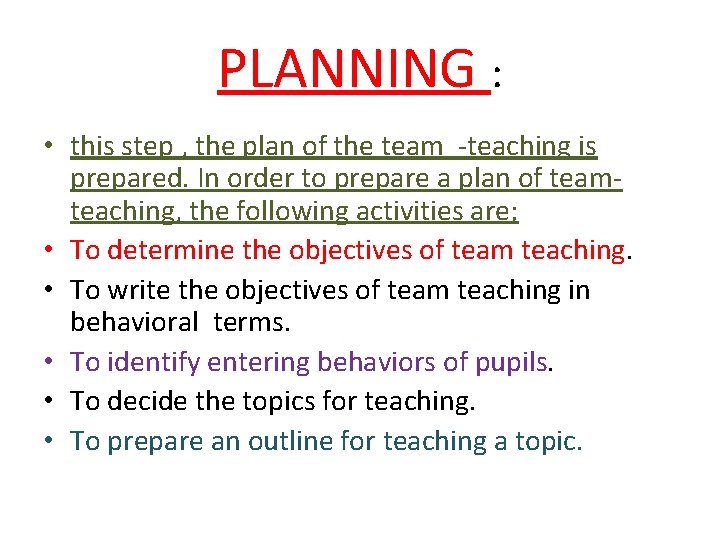 PLANNING :

• this step , the plan of the team -teaching is prepared. In order to prepare a plan of team-teaching, the following activities are;
• To determine the objectives of team teaching.
• To write the objectives of team teaching in behavioral terms.
• To identify entering behaviors of pupils.
• To decide the topics for teaching.
• To prepare an outline for teaching a topic.